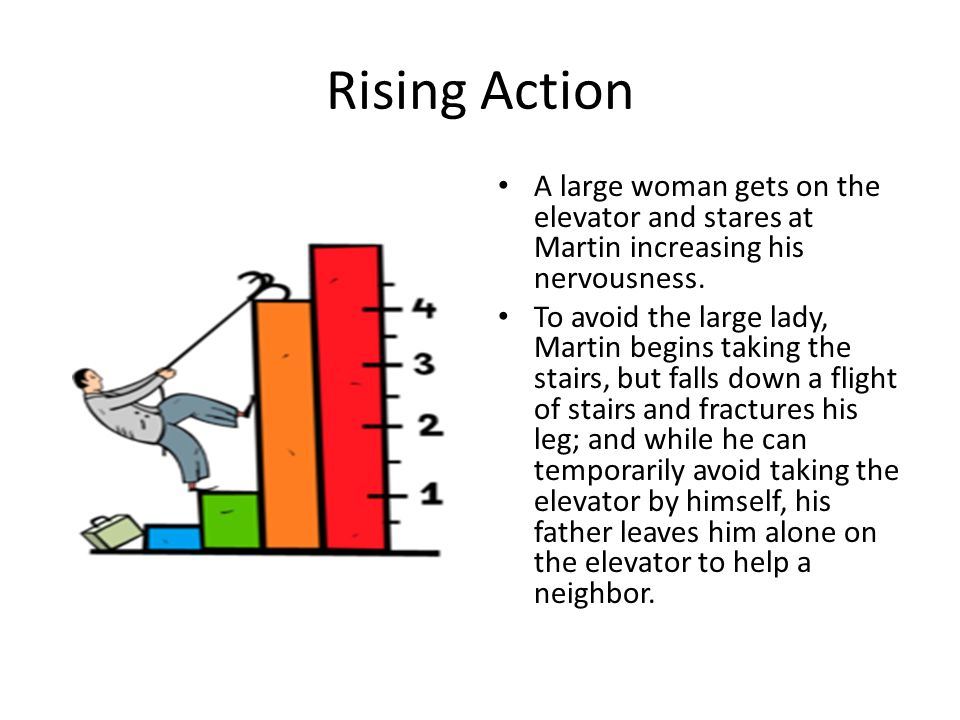 Rising Action

4
3
2
1

• A large woman gets on the elevator and stares at Martin increasing his nervousness.
• To avoid the large lady, Martin begins taking the stairs, but falls down a flight of stairs and fractures his leg; and while he can temporarily avoid taking the elevator by himself, his father leaves him alone on the elevator to help a neighbor.